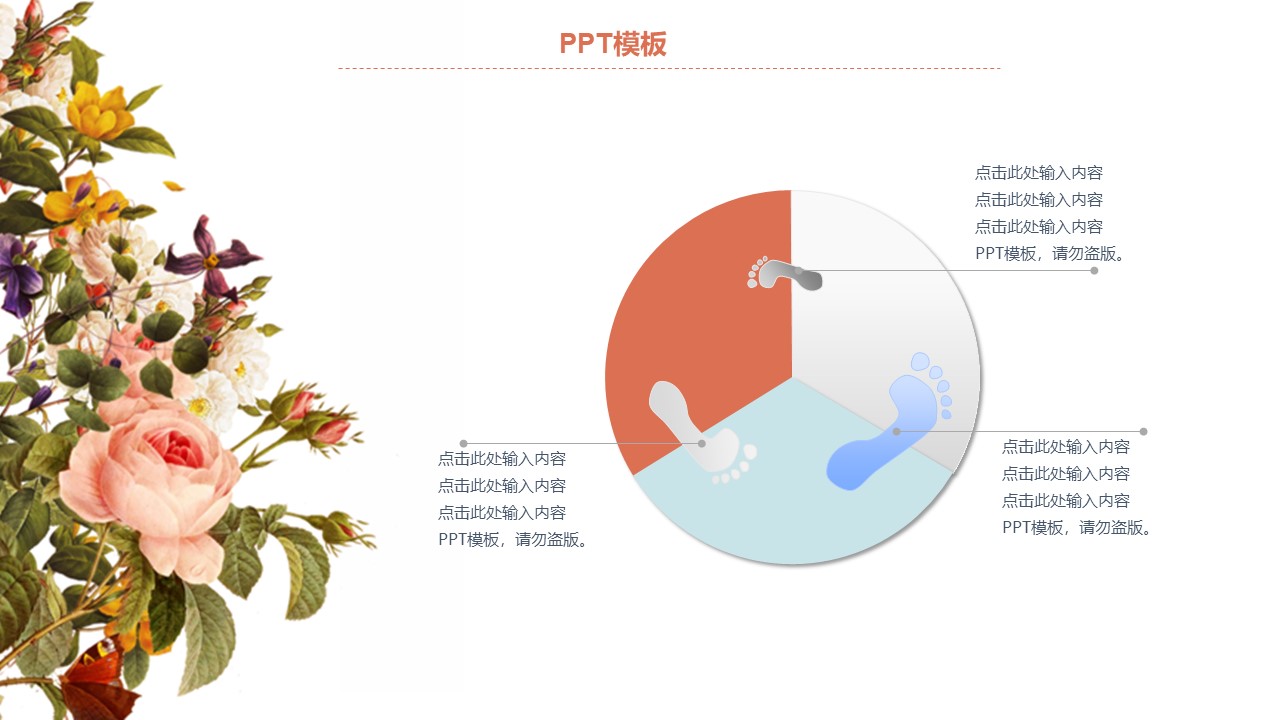 PPT模板

点击此处输入内容
点击此处输入内容
点击此处输入内容
PPT模板，请勿盗版。

点击此处输入内容
点击此处输入内容
点击此处输入内容
PPT模板，请勿盗版。

点击此处输入内容
点击此处输入内容
点击此处输入内容
PPT模板，请勿盗版。